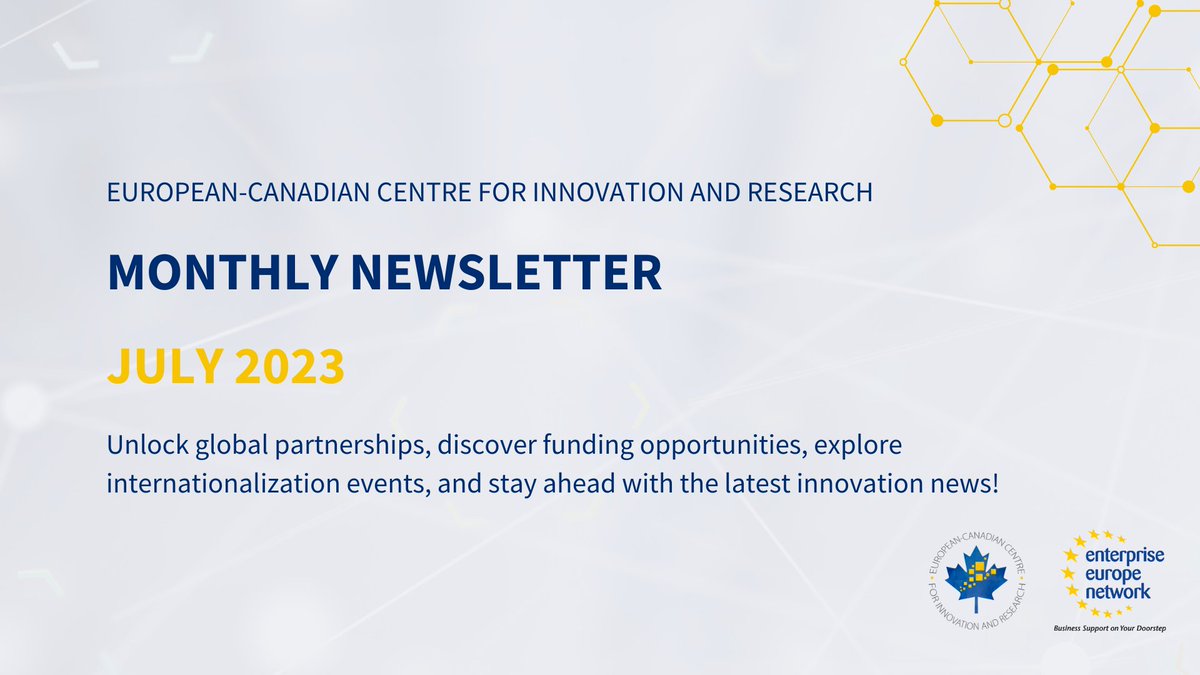 EUROPEAN-CANADIAN CENTRE FOR INNOVATION AND RESEARCH

MONTHLY NEWSLETTER

JULY 2023

Unlock global partnerships, discover funding opportunities, explore internationalization events, and stay ahead with the latest innovation news!

EUROPEAN-CANADIAN CENTRE FOR INNOVATION AND RESEARCH

enterprise europe network

Business Support on Your Doorstep